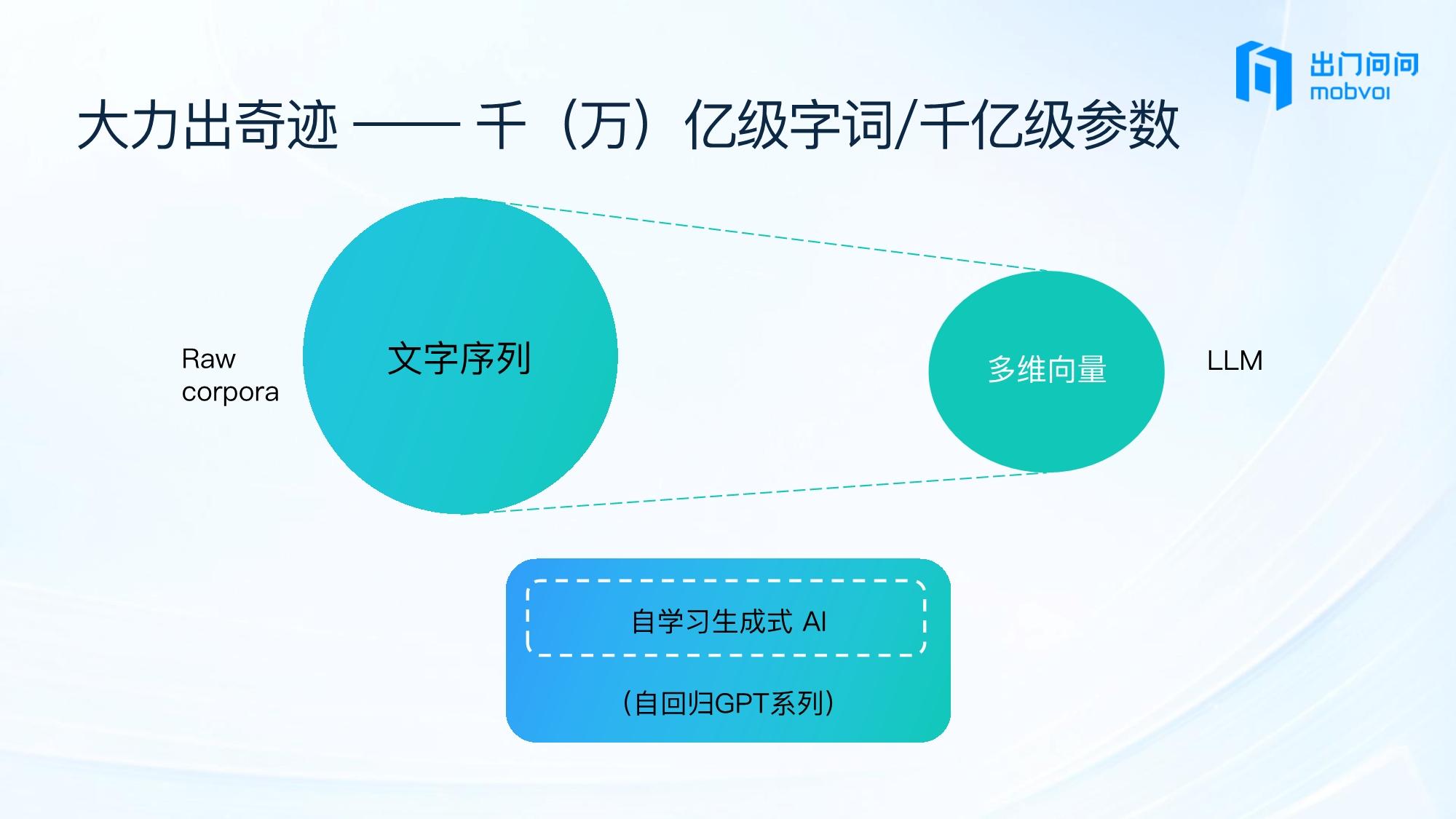 出门问问
mobvoi

大力出奇迹 —— 千（万）亿级字词/千亿级参数

Raw corpora

文字序列

多维向量

LLM

自学习生成式 AI

（自回归GPT系列）